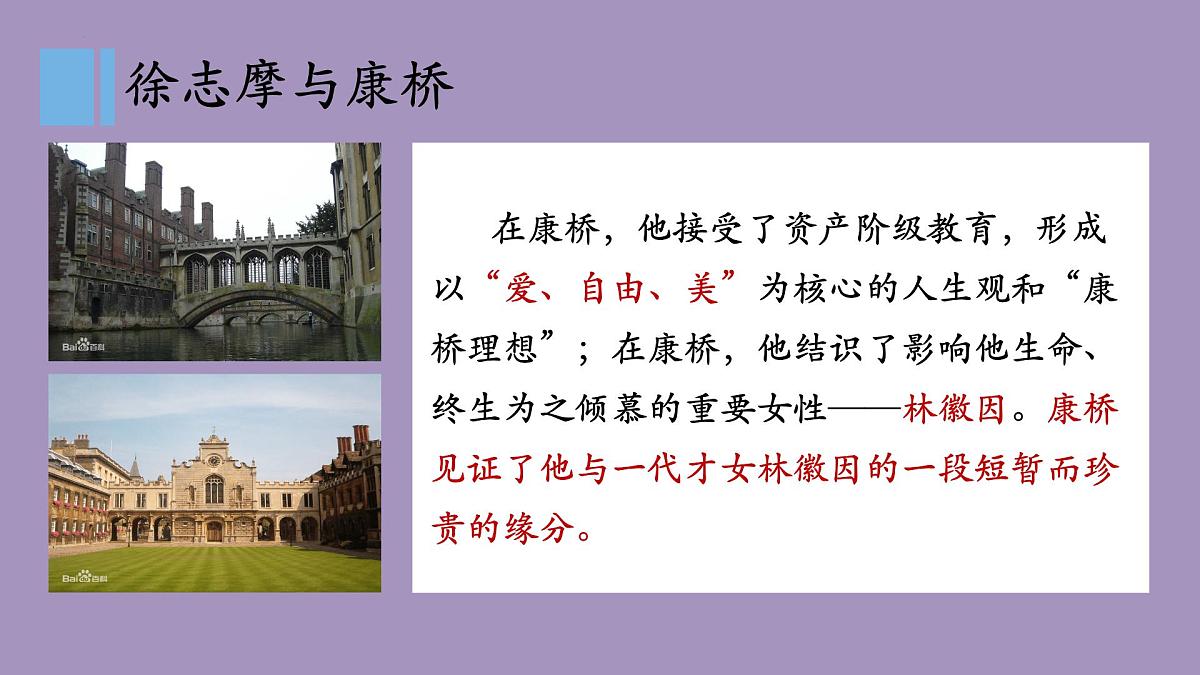 徐志摩与康桥

Bai百科

Bai百科

在康桥，他接受了资产阶级教育，形成以“爱、自由、美”为核心的人生观和“康桥理想”；在康桥，他结识了影响他生命、终生为之倾慕的重要女性——林徽因。康桥见证了他与一代才女林徽因的一段短暂而珍贵的缘分。